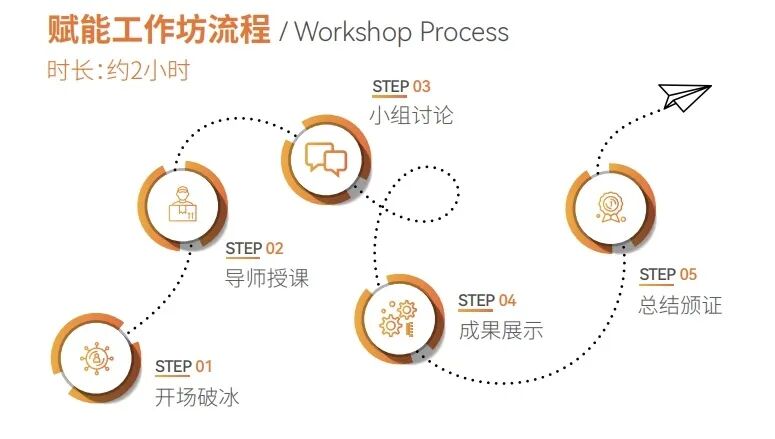 赋能工作坊流程 / Workshop Process

时长:约2小时

STEP 01
开场破冰

STEP 02
导师授课

STEP 03
小组讨论

STEP 04
成果展示

STEP 05
总结颁证